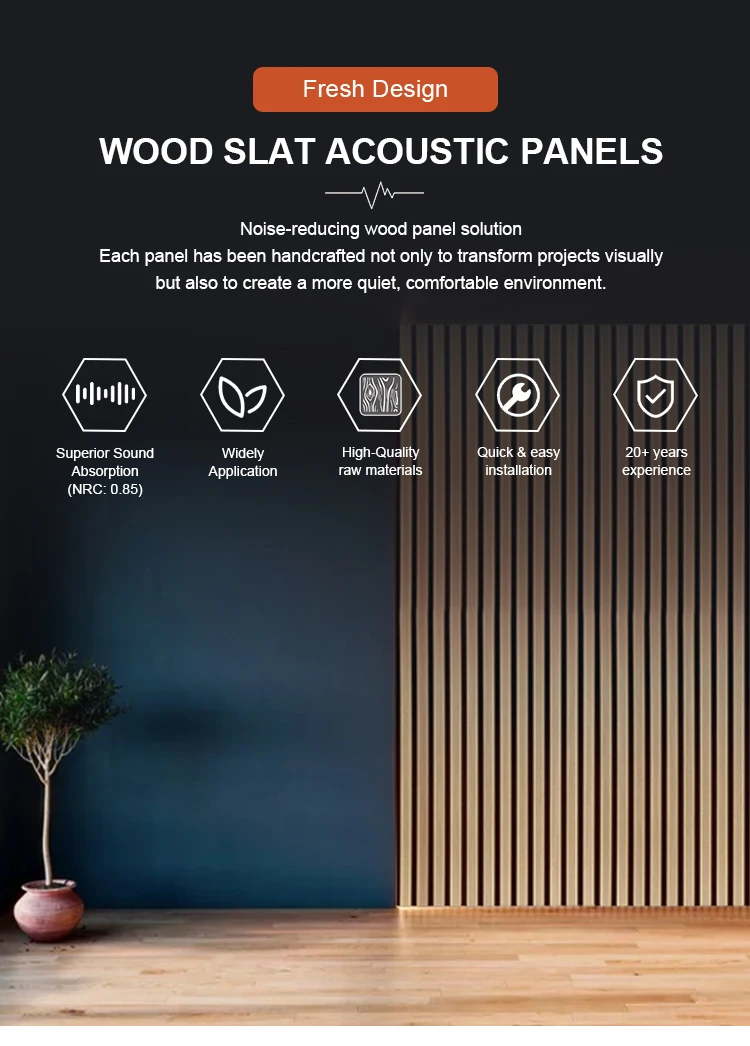 Fresh Design

WOOD SLAT ACOUSTIC PANELS

Noise-reducing wood panel solution
Each panel has been handcrafted not only to transform projects visually but also to create a more quiet, comfortable environment.

Superior Sound Absorption (NRC: 0.85)

Widely Application

High-Quality raw materials

Quick & easy installation

20+ years experience